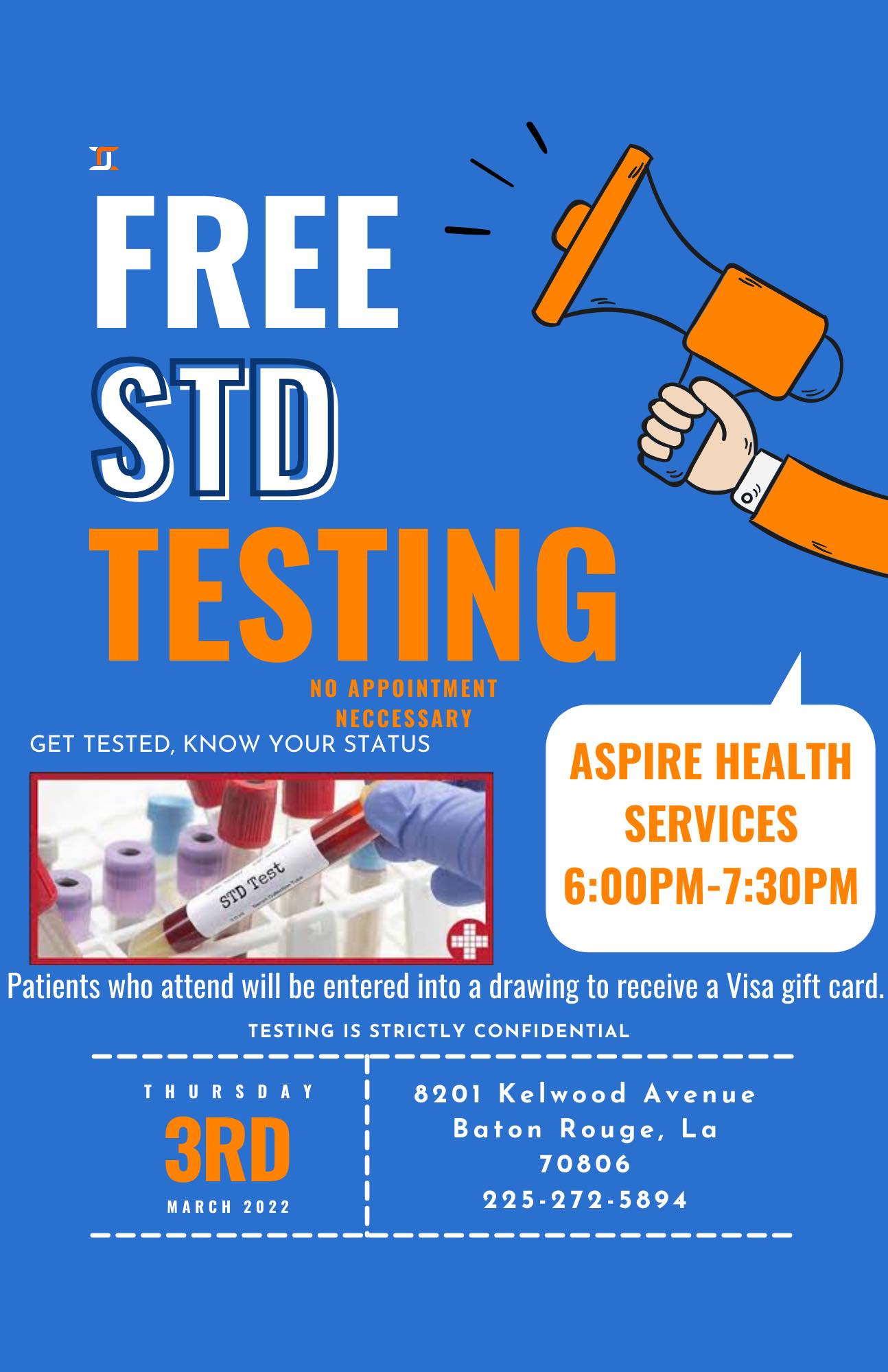 FREE
STD
TESTING

NO APPOINTMENT NECCESSARY

GET TESTED, KNOW YOUR STATUS

STD Test

ASPIRE HEALTH SERVICES
6:00PM-7:30PM

Patients who attend will be entered into a drawing to receive a Visa gift card.

TESTING IS STRICTLY CONFIDENTIAL

THURSDAY
3RD
MARCH 2022

8201 Kelwood Avenue
Baton Rouge, La
70806
225-272-5894